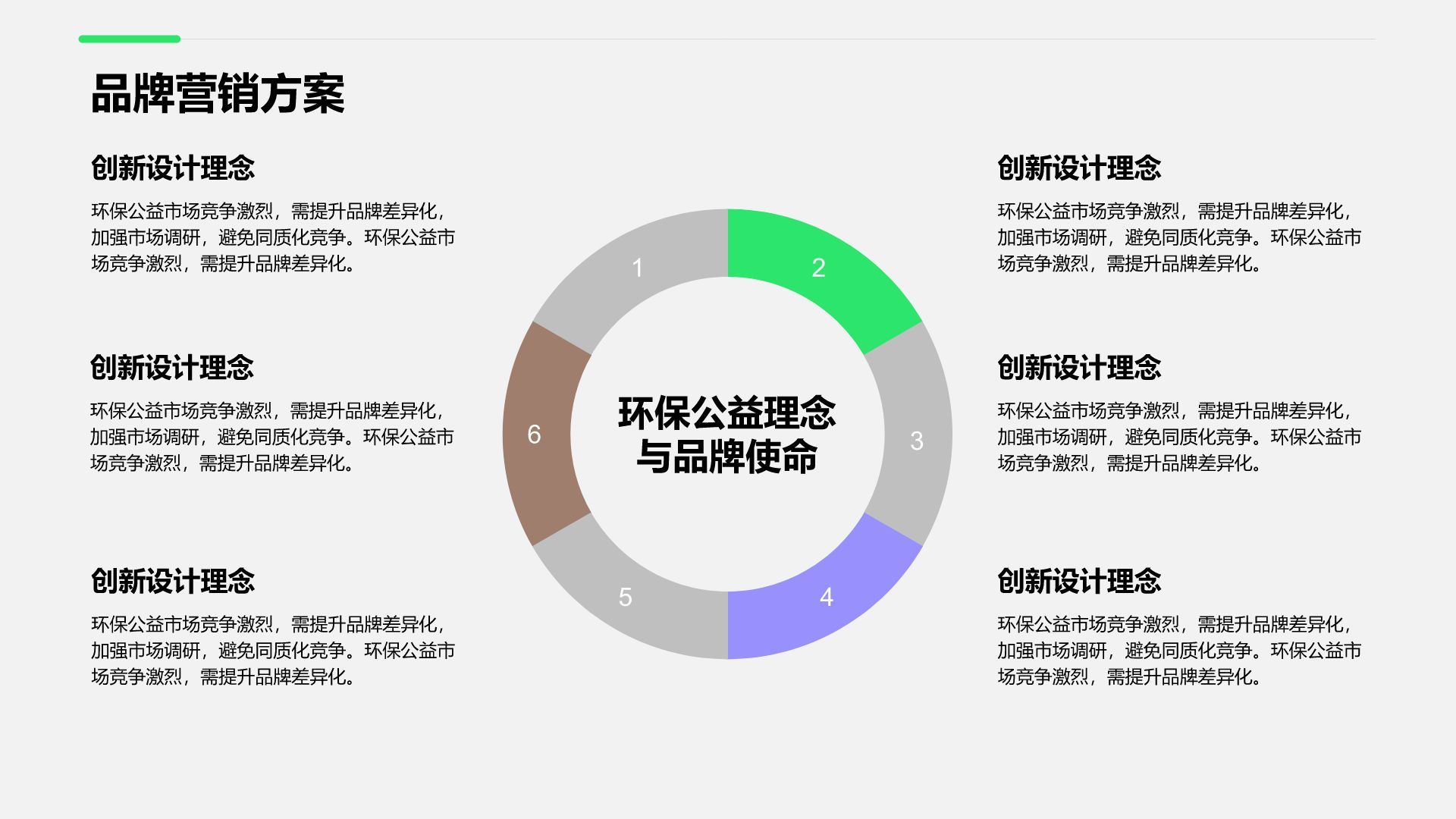 品牌营销方案

创新设计理念

环保公益市场竞争激烈，需提升品牌差异化，加强市场调研，避免同质化竞争。环保公益市场竞争激烈，需提升品牌差异化。

创新设计理念

环保公益市场竞争激烈，需提升品牌差异化，加强市场调研，避免同质化竞争。环保公益市场竞争激烈，需提升品牌差异化。

创新设计理念

环保公益市场竞争激烈，需提升品牌差异化，加强市场调研，避免同质化竞争。环保公益市场竞争激烈，需提升品牌差异化。

1
2
3
4
5
6

环保公益理念与品牌使命

创新设计理念

环保公益市场竞争激烈，需提升品牌差异化，加强市场调研，避免同质化竞争。环保公益市场竞争激烈，需提升品牌差异化。

创新设计理念

环保公益市场竞争激烈，需提升品牌差异化，加强市场调研，避免同质化竞争。环保公益市场竞争激烈，需提升品牌差异化。

创新设计理念

环保公益市场竞争激烈，需提升品牌差异化，加强市场调研，避免同质化竞争。环保公益市场竞争激烈，需提升品牌差异化。